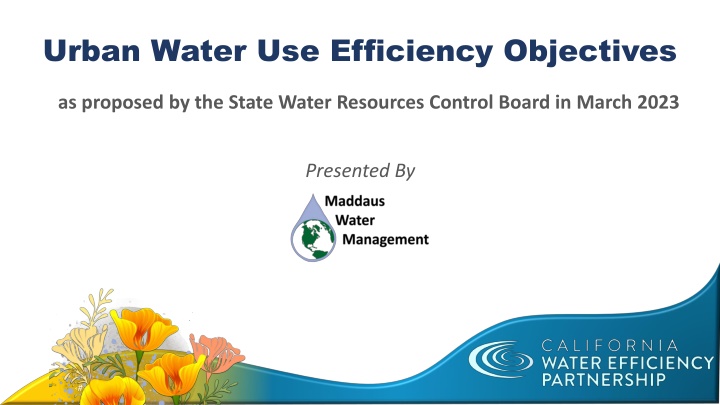 Urban Water Use Efficiency Objectives

as proposed by the State Water Resources Control Board in March 2023

Presented By

Maddaus Water Management

CALIFORNIA WATER EFFICIENCY PARTNERSHIP